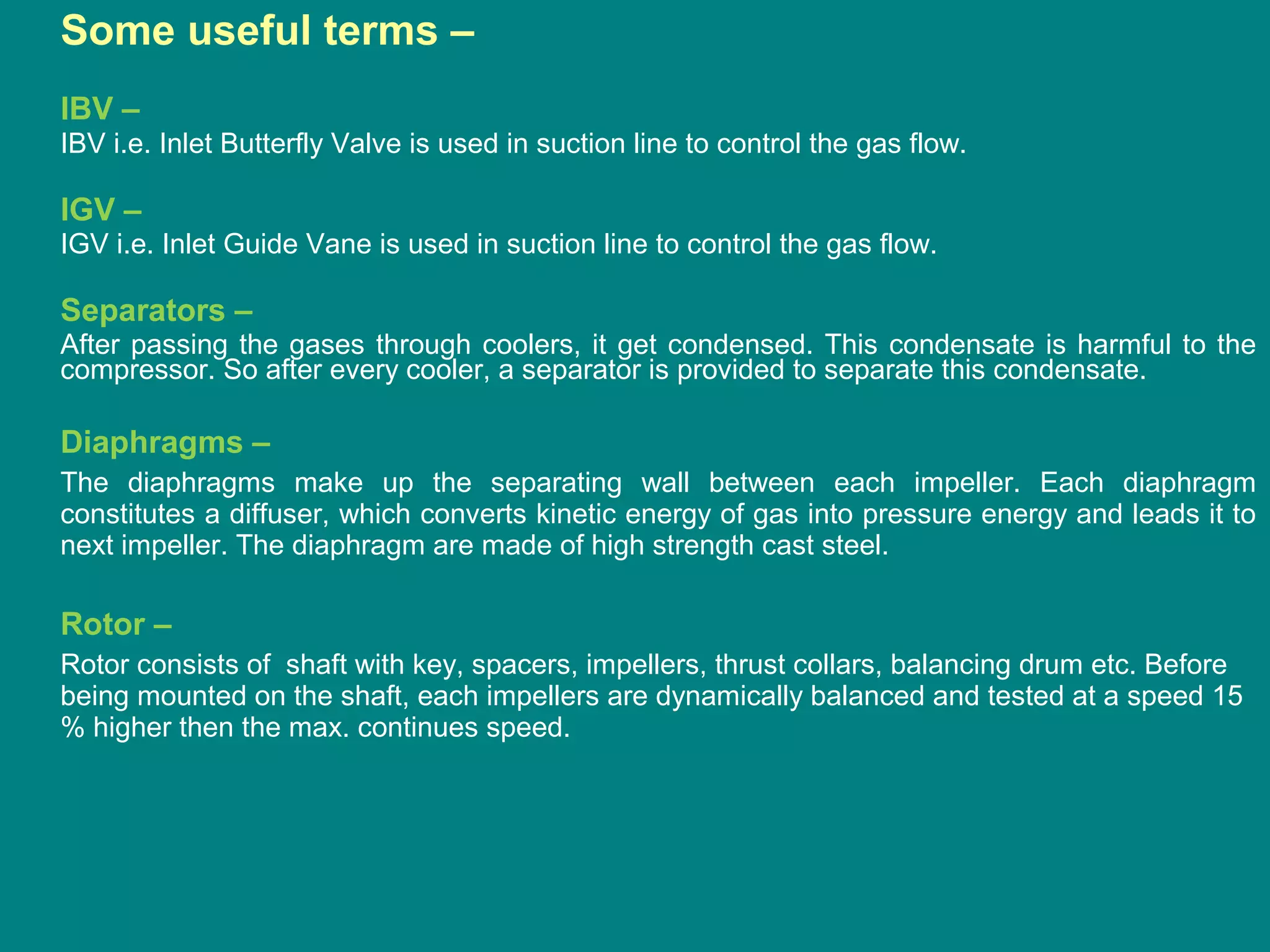 Some useful terms –

IBV –
IBV i.e. Inlet Butterfly Valve is used in suction line to control the gas flow.

IGV –
IGV i.e. Inlet Guide Vane is used in suction line to control the gas flow.

Separators –
After passing the gases through coolers, it get condensed. This condensate is harmful to the compressor. So after every cooler, a separator is provided to separate this condensate.

Diaphragms –
The diaphragms make up the separating wall between each impeller. Each diaphragm constitutes a diffuser, which converts kinetic energy of gas into pressure energy and leads it to next impeller. The diaphragm are made of high strength cast steel.

Rotor –
Rotor consists of shaft with key, spacers, impellers, thrust collars, balancing drum etc. Before being mounted on the shaft, each impellers are dynamically balanced and tested at a speed 15 % higher then the max. continues speed.